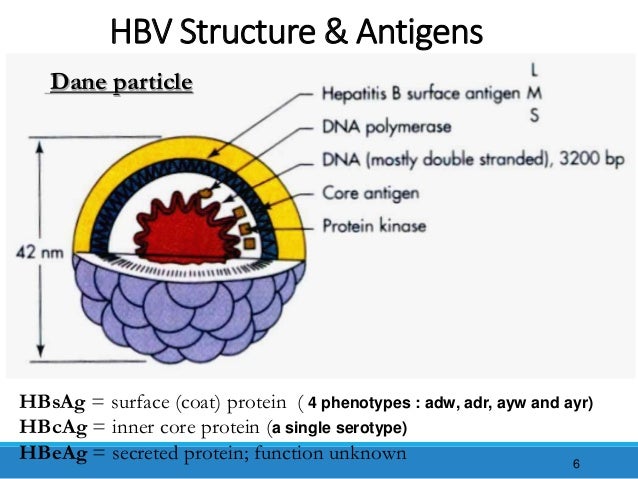 HBV Structure & Antigens

Dane particle

Hepatitis B surface antigen L M S
DNA polymerase
DNA (mostly double stranded), 3200 bp
Core antigen
Protein kinase

42 nm

HBsAg = surface (coat) protein ( 4 phenotypes : adw, adr, ayw and ayr)
HBcAg = inner core protein (a single serotype)
HBeAg = secreted protein; function unknown

6